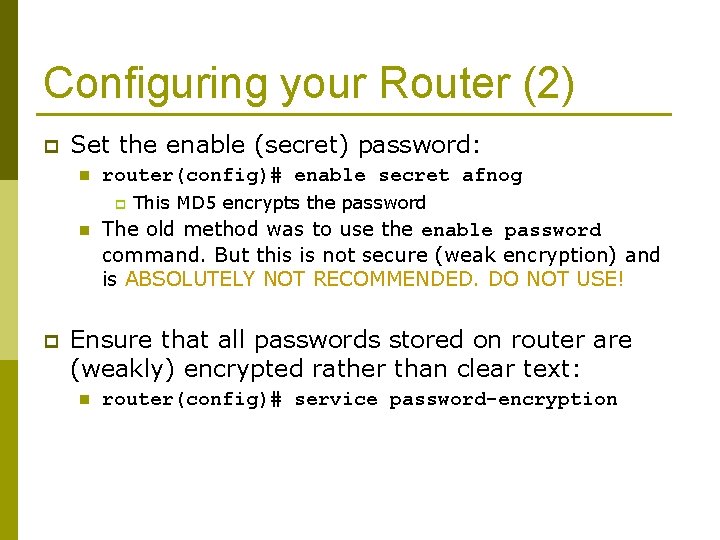 Configuring your Router (2)

Set the enable (secret) password:

router(config)# enable secret afnog

This MD5 encrypts the password

The old method was to use the enable password command. But this is not secure (weak encryption) and is ABSOLUTELY NOT RECOMMENDED. DO NOT USE!

Ensure that all passwords stored on router are (weakly) encrypted rather than clear text:

router(config)# service password-encryption